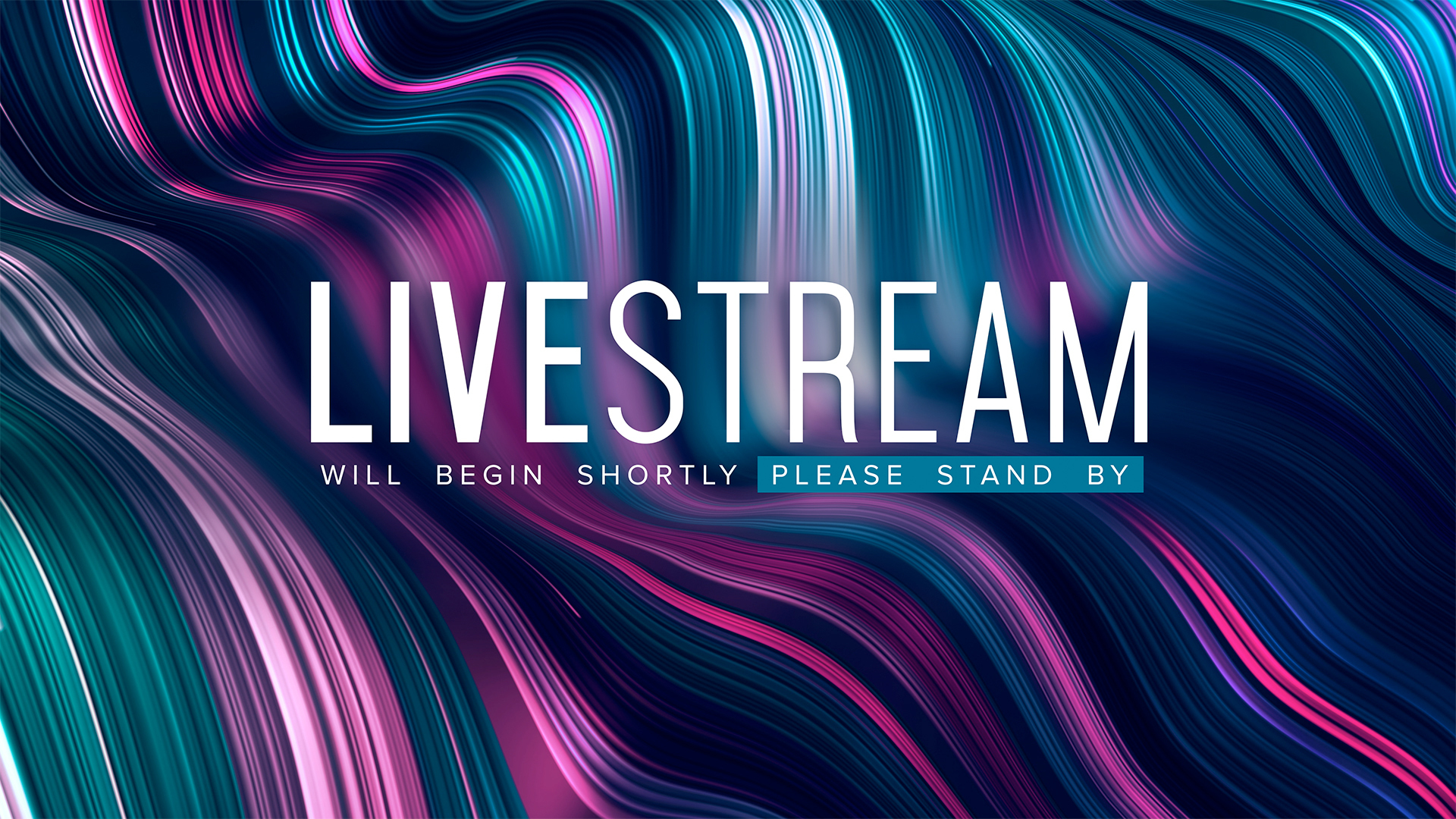 LIVESTREAM

WILL BEGIN SHORTLY PLEASE STAND BY